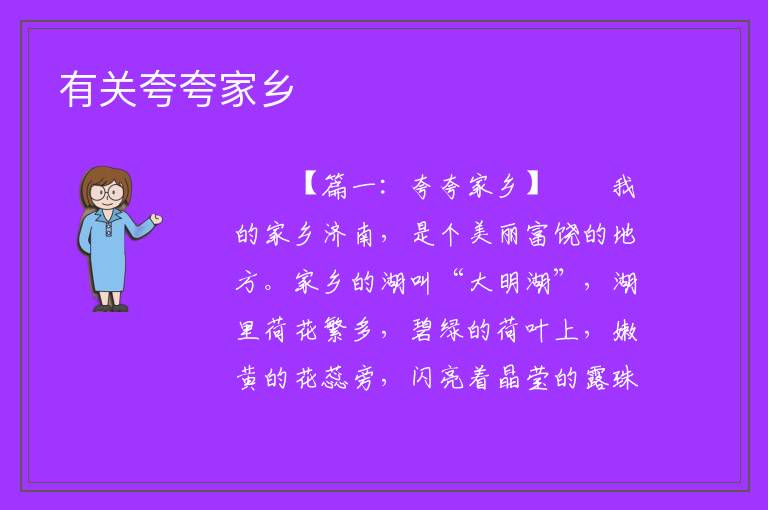 有关夸夸家乡

【篇一：夸夸家乡】 我的家乡济南，是个美丽富饶的地方。家乡的湖叫“大明湖”，湖里荷花繁多，碧绿的荷叶上，嫩黄的花蕊旁，闪亮着晶莹的露珠